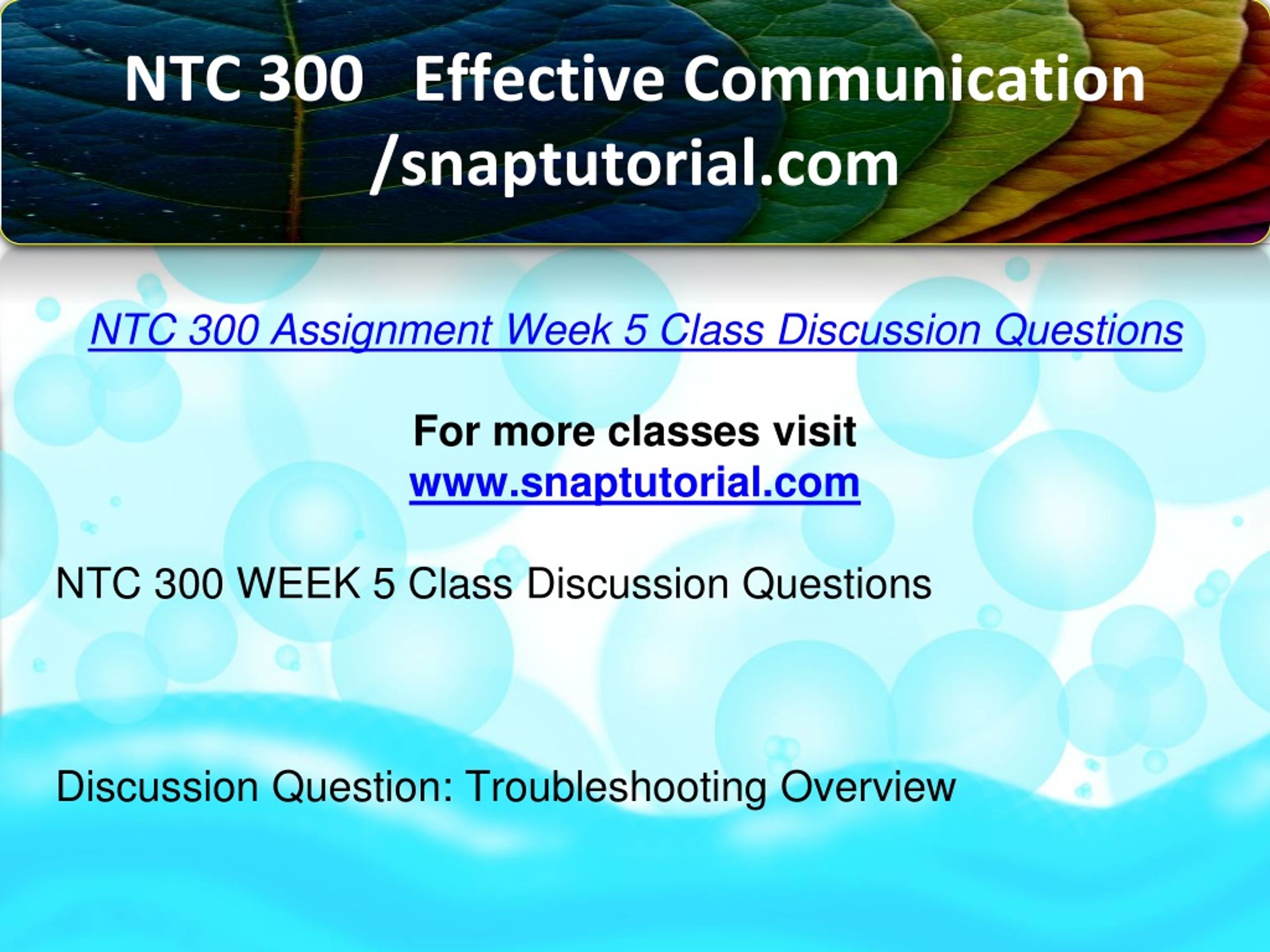 NTC 300 Effective Communication /snaptutorial.com

NTC 300 Assignment Week 5 Class Discussion Questions

For more classes visit
www.snaptutorial.com

NTC 300 WEEK 5 Class Discussion Questions

Discussion Question: Troubleshooting Overview